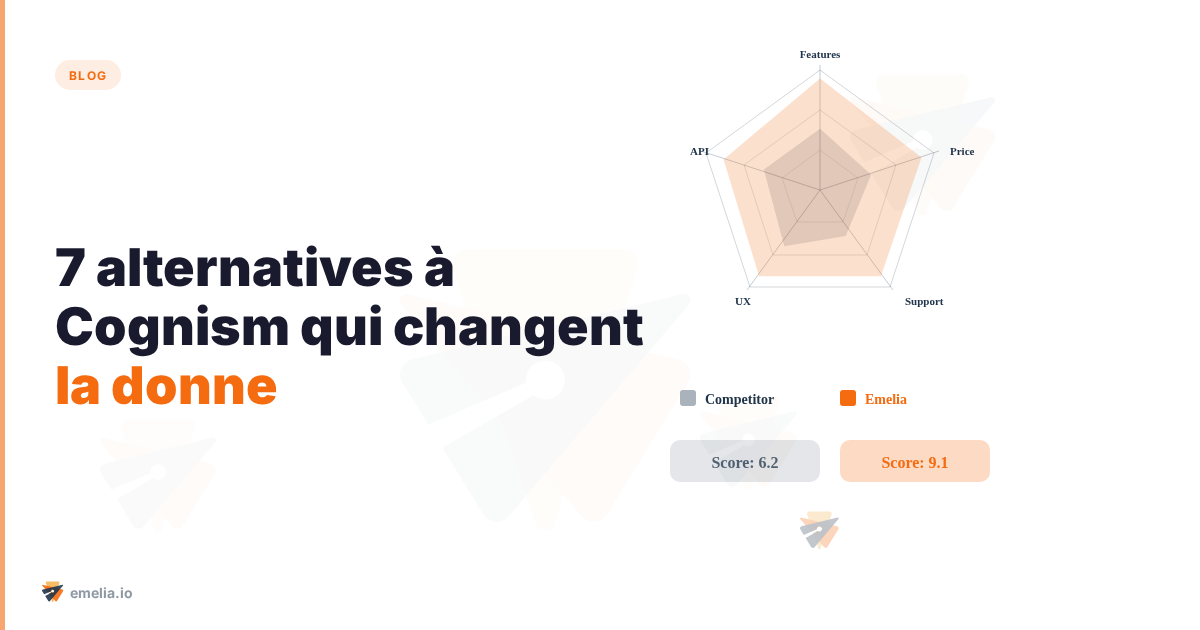 BLOG

7 alternatives à Cognism qui changent la donne

Features
Price
Support
UX
API

Competitor
Emelia

Score: 6.2
Score: 9.1

emelia.io